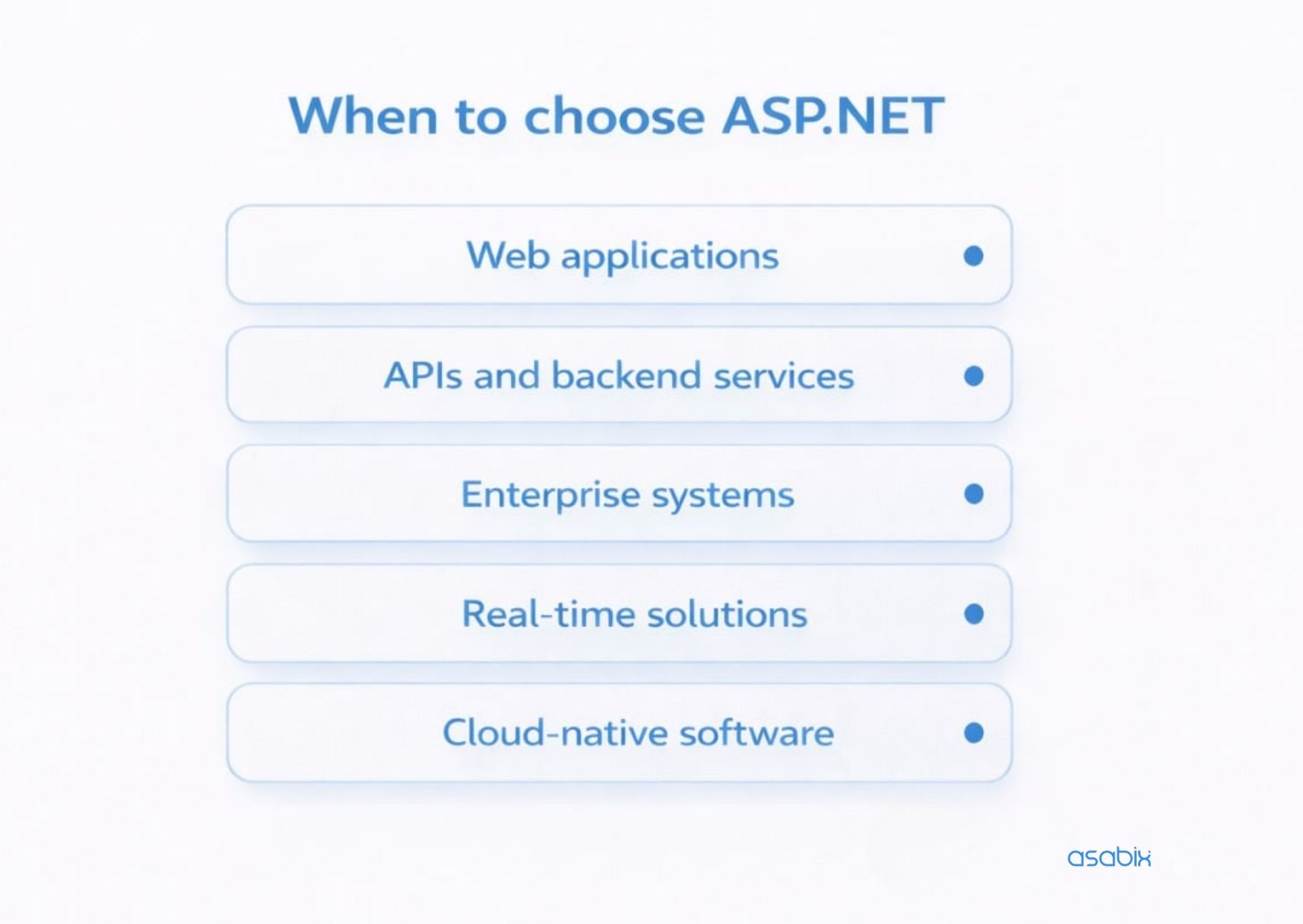 When to choose ASP.NET

Web applications

APIs and backend services

Enterprise systems

Real-time solutions

Cloud-native software

asabix